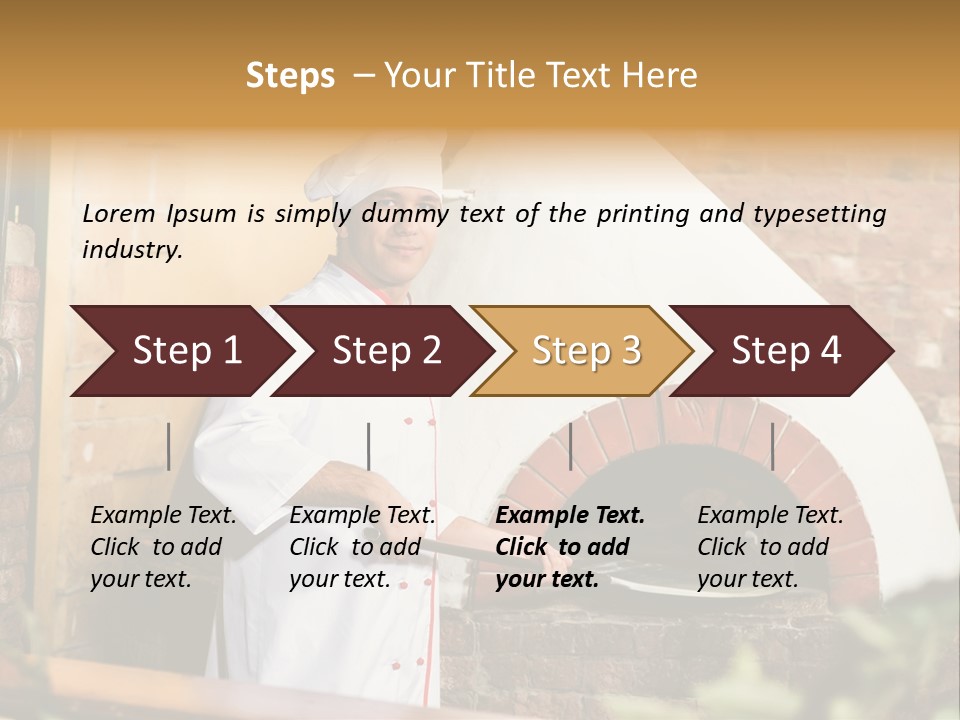 Steps – Your Title Text Here

Lorem Ipsum is simply dummy text of the printing and typesetting industry.

Step 1

Step 2

Step 3

Step 4

Example Text. Click to add your text.

Example Text. Click to add your text.

Example Text. Click to add your text.

Example Text. Click to add your text.